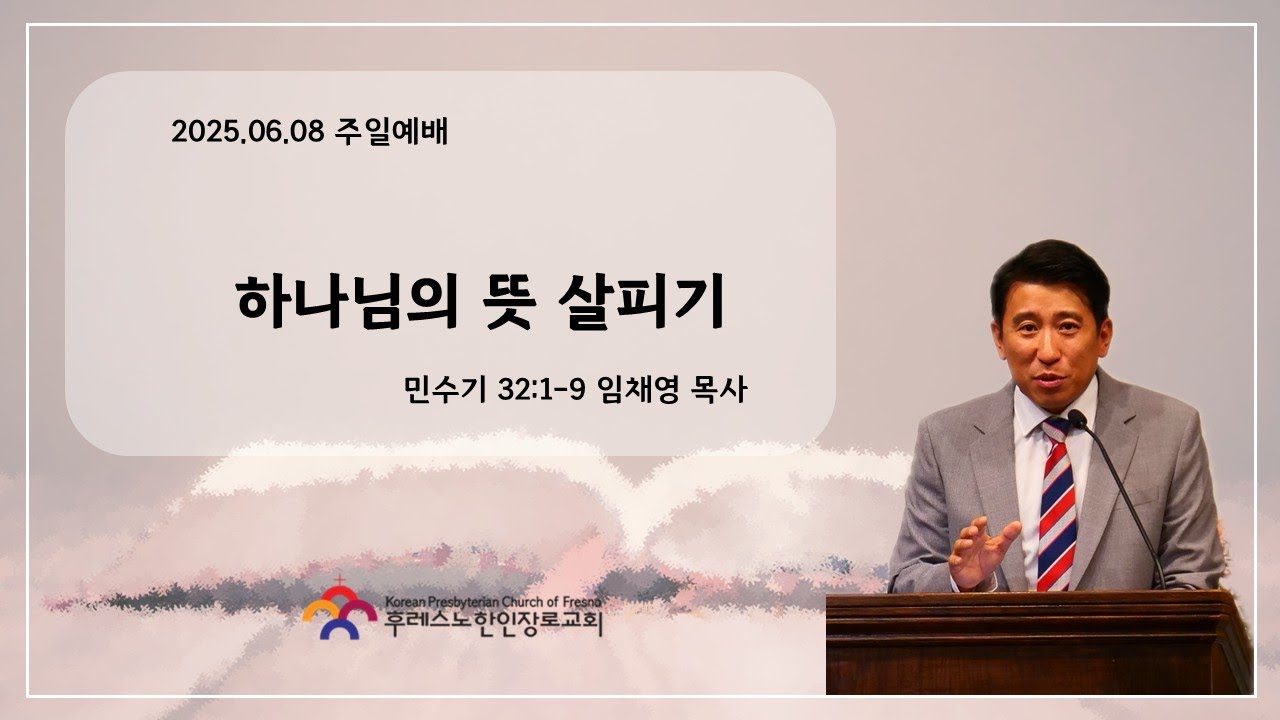 2025.06.08 주일예배

하나님의 뜻 살피기

민수기 32:1-9 임채영 목사

Korean Presbyterian Church of Fresno
후레스노한인장로교회